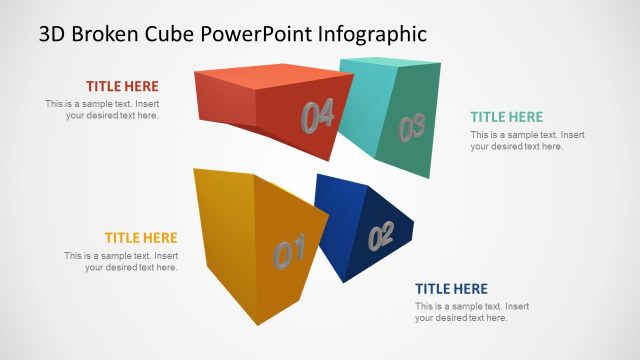 3D Broken Cube PowerPoint Infographic

TITLE HERE
This is a sample text. Insert your desired text here.

04

03

TITLE HERE
This is a sample text. Insert your desired text here.

TITLE HERE
This is a sample text. Insert your desired text here.

01

02

TITLE HERE
This is a sample text. Insert your desired text here.